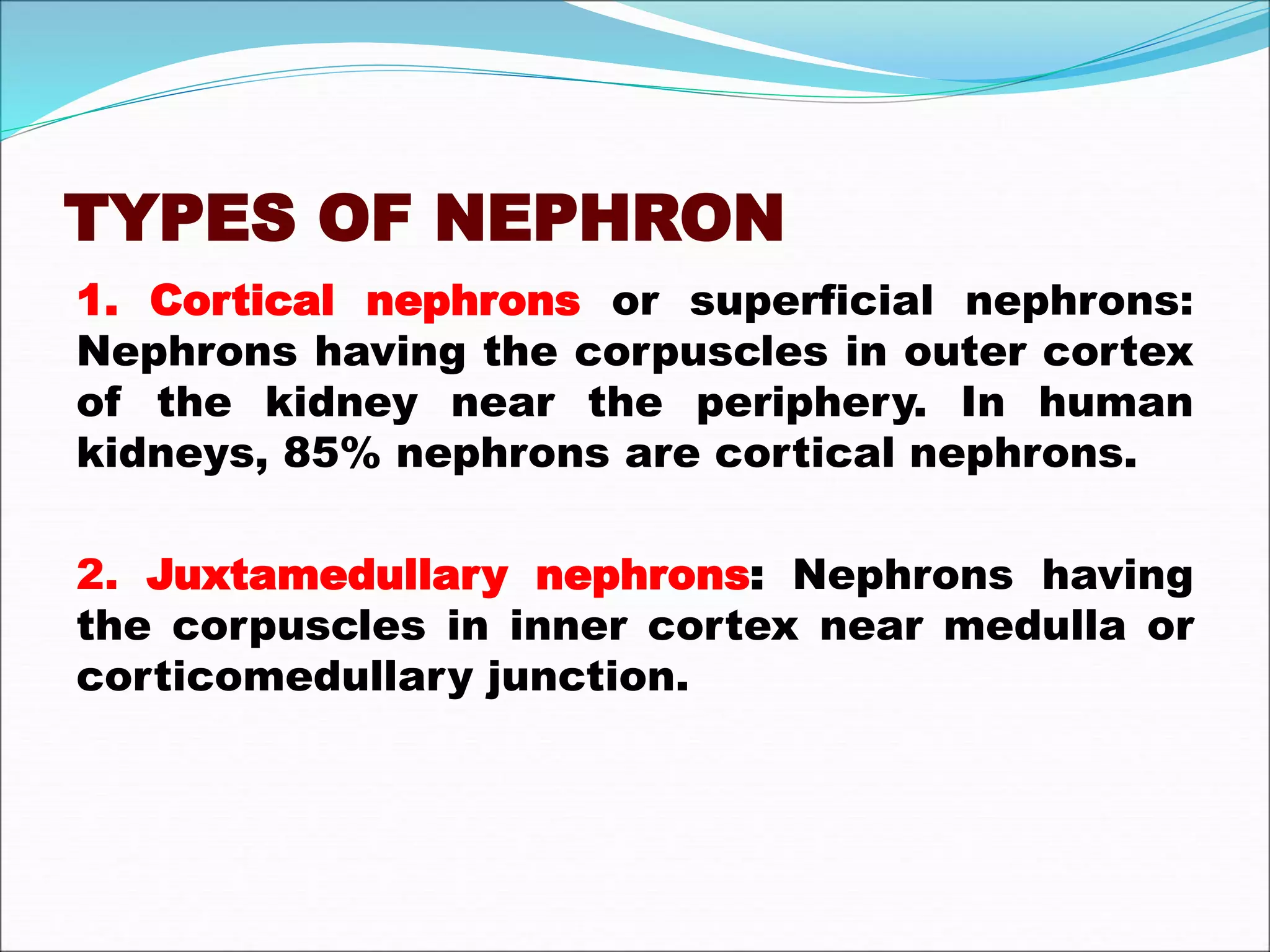 TYPES OF NEPHRON

1. Cortical nephrons or superficial nephrons: Nephrons having the corpuscles in outer cortex of the kidney near the periphery. In human kidneys, 85% nephrons are cortical nephrons.

2. Juxtamedullary nephrons: Nephrons having the corpuscles in inner cortex near medulla or corticomedullary junction.